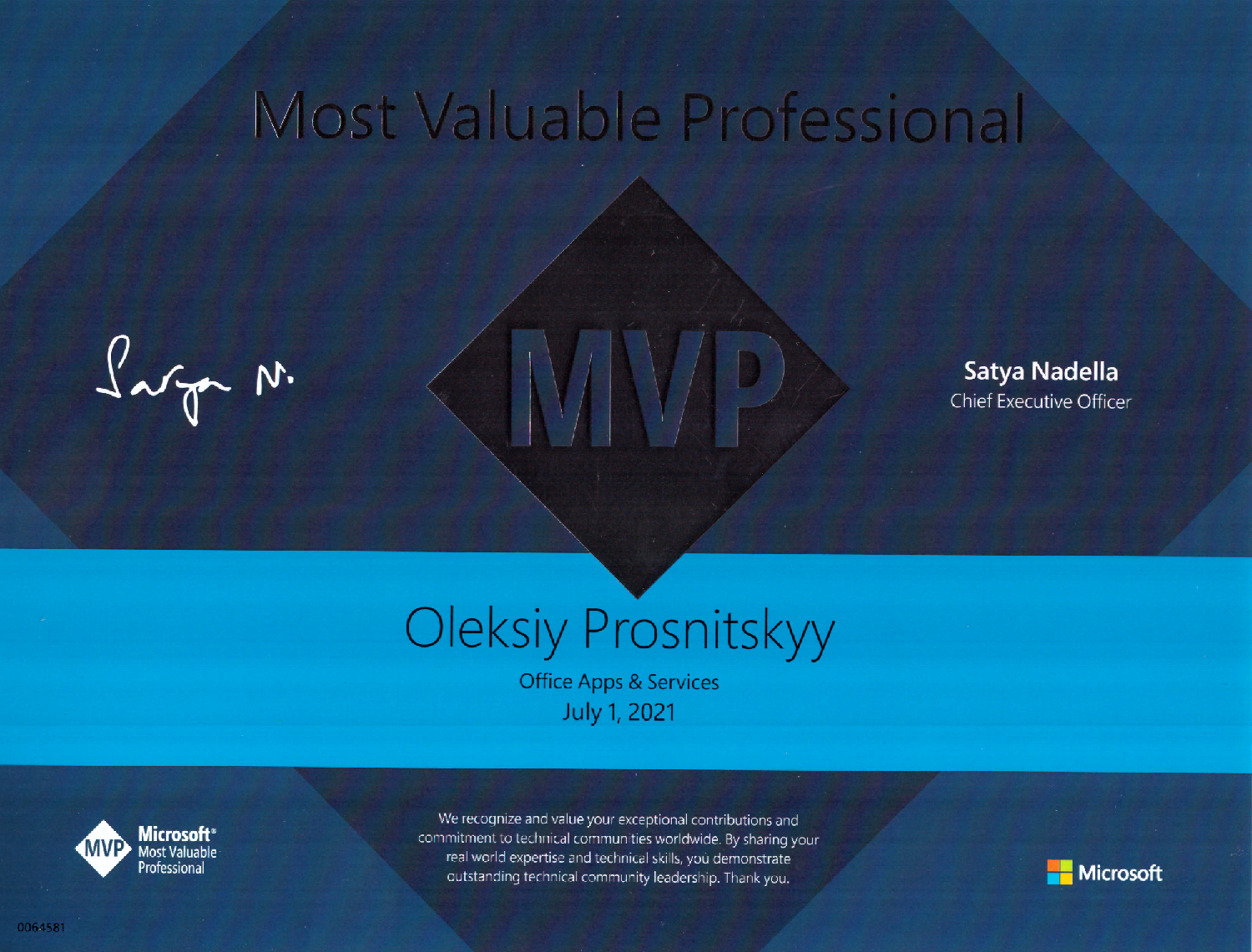 Most Valuable Professional

Satya N.

MVP

Satya Nadella
Chief Executive Officer

Oleksiy Prosnitskyy

Office Apps & Services
July 1, 2021

MVP Microsoft® Most Valuable Professional

We recognize and value your exceptional contributions and commitment to technical communities worldwide. By sharing your real world expertise and technical skills, you demonstrate outstanding technical community leadership. Thank you.

Microsoft

0064581